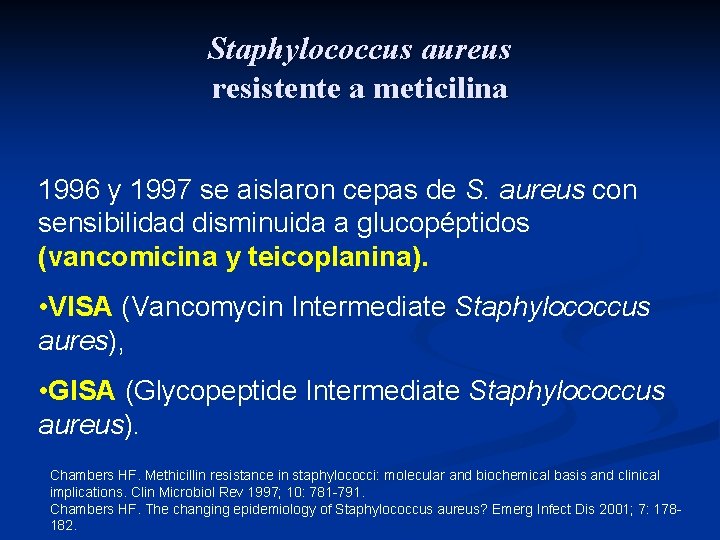 Staphylococcus aureus
resistente a meticilina

1996 y 1997 se aislaron cepas de S. aureus con sensibilidad disminuida a glucopéptidos (vancomicina y teicoplanina).

•VISA (Vancomycin Intermediate Staphylococcus aures),

•GISA (Glycopeptide Intermediate Staphylococcus aureus).

Chambers HF. Methicillin resistance in staphylococci: molecular and biochemical basis and clinical implications. Clin Microbiol Rev 1997; 10: 781-791.
Chambers HF. The changing epidemiology of Staphylococcus aureus? Emerg Infect Dis 2001; 7: 178-182.